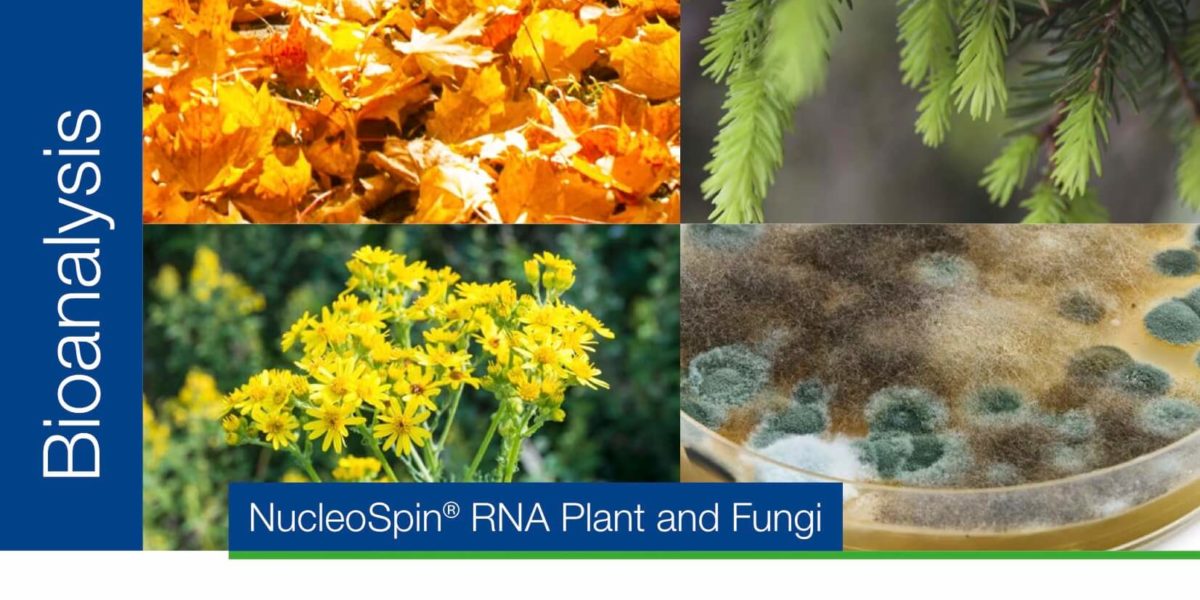 Bioanalysis

NucleoSpin® RNA Plant and Fungi